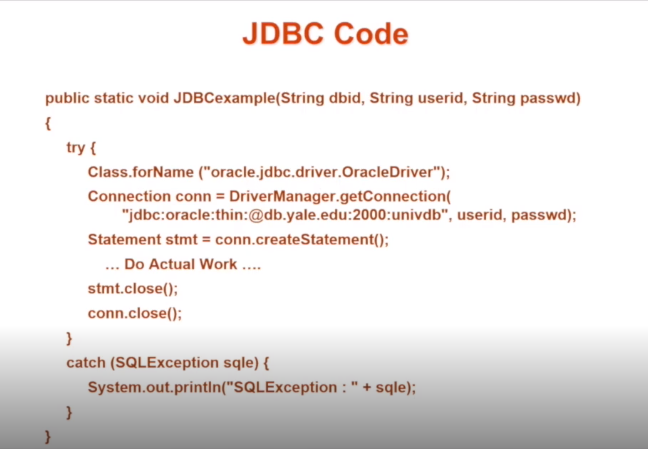 JDBC Code

public static void JDBCexample(String dbid, String userid, String passwd)
{
try {
Class.forName ("oracle.jdbc.driver.OracleDriver");
Connection conn = DriverManager.getConnection(
"jdbc:oracle:thin:@db.yale.edu:2000:univdb", userid, passwd);
Statement stmt = conn.createStatement();
… Do Actual Work ….
stmt.close();
conn.close();
}
catch (SQLException sqle) {
System.out.println("SQLException : " + sqle);
}
}